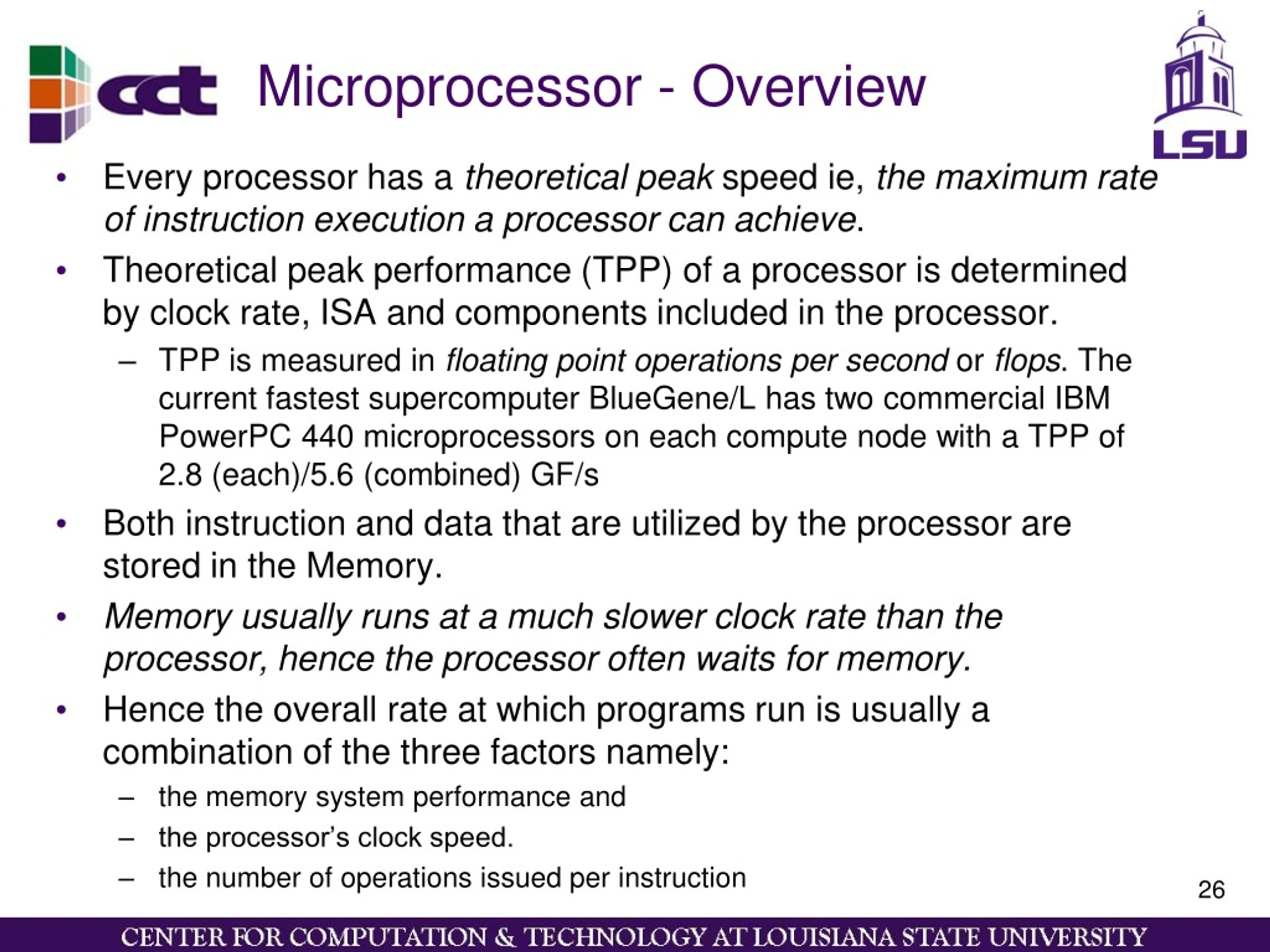 cct Microprocessor - Overview

LSU

• Every processor has a theoretical peak speed ie, the maximum rate of instruction execution a processor can achieve.

• Theoretical peak performance (TPP) of a processor is determined by clock rate, ISA and components included in the processor.

– TPP is measured in floating point operations per second or flops. The current fastest supercomputer BlueGene/L has two commercial IBM PowerPC 440 microprocessors on each compute node with a TPP of 2.8 (each)/5.6 (combined) GF/s

• Both instruction and data that are utilized by the processor are stored in the Memory.

• Memory usually runs at a much slower clock rate than the processor, hence the processor often waits for memory.

• Hence the overall rate at which programs run is usually a combination of the three factors namely:

– the memory system performance and

– the processor's clock speed.

– the number of operations issued per instruction

26

CENTER FOR COMPUTATION & TECHNOLOGY AT LOUISIANA STATE UNIVERSITY